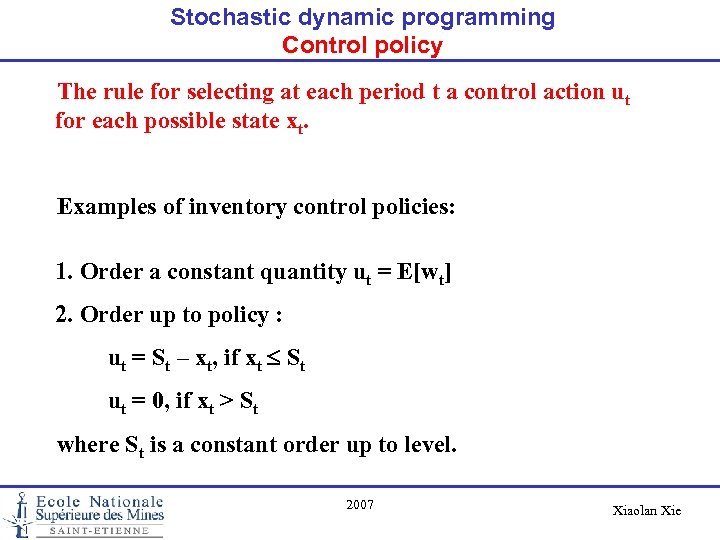 Stochastic dynamic programming
Control policy

The rule for selecting at each period t a control action $u_t$ for each possible state $x_t$.

Examples of inventory control policies:

1. Order a constant quantity $u_t = E[w_t]$

2. Order up to policy :

$u_t = S_t - x_t$, if $x_t \leq S_t$

$u_t = 0$, if $x_t > S_t$

where $S_t$ is a constant order up to level.

Ecole Nationale Supérieure des Mines SAINT-ETIENNE

2007

Xiaolan Xie